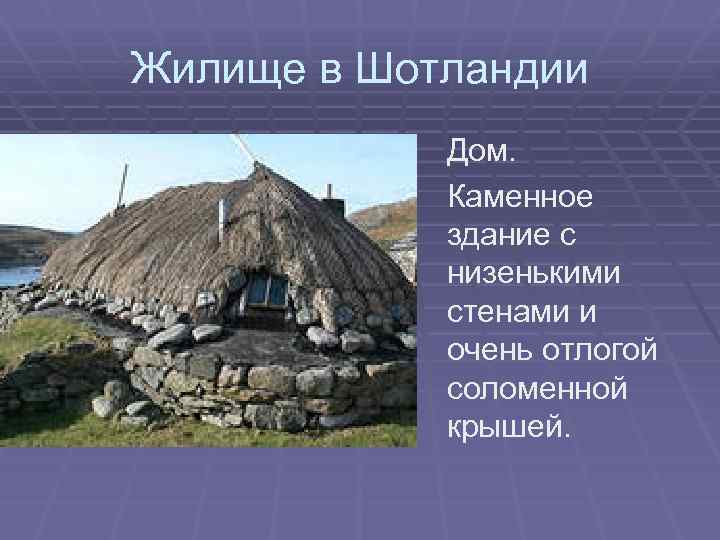 Жилище в Шотландии

Дом.

Каменное здание с низенькими стенами и очень отлогой соломенной крышей.